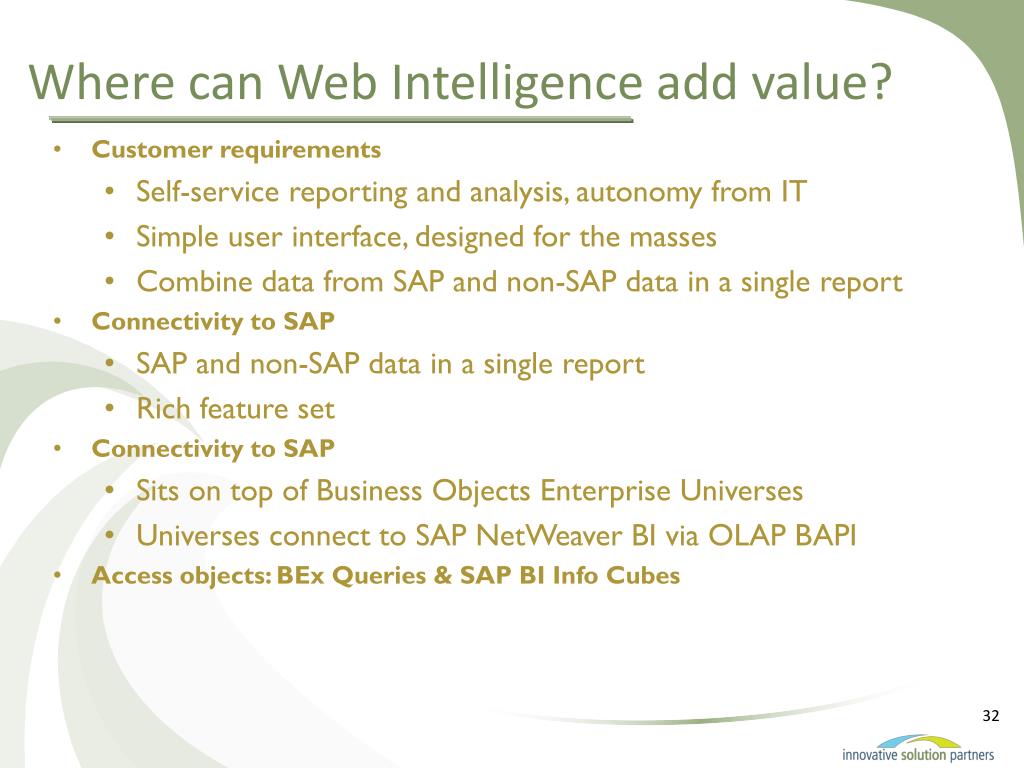 Where can Web Intelligence add value?

• Customer requirements
  • Self-service reporting and analysis, autonomy from IT
  • Simple user interface, designed for the masses
  • Combine data from SAP and non-SAP data in a single report
• Connectivity to SAP
  • SAP and non-SAP data in a single report
  • Rich feature set
• Connectivity to SAP
  • Sits on top of Business Objects Enterprise Universes
  • Universes connect to SAP NetWeaver BI via OLAP BAPI
• Access objects: BEx Queries & SAP BI Info Cubes

32

innovative solution partners